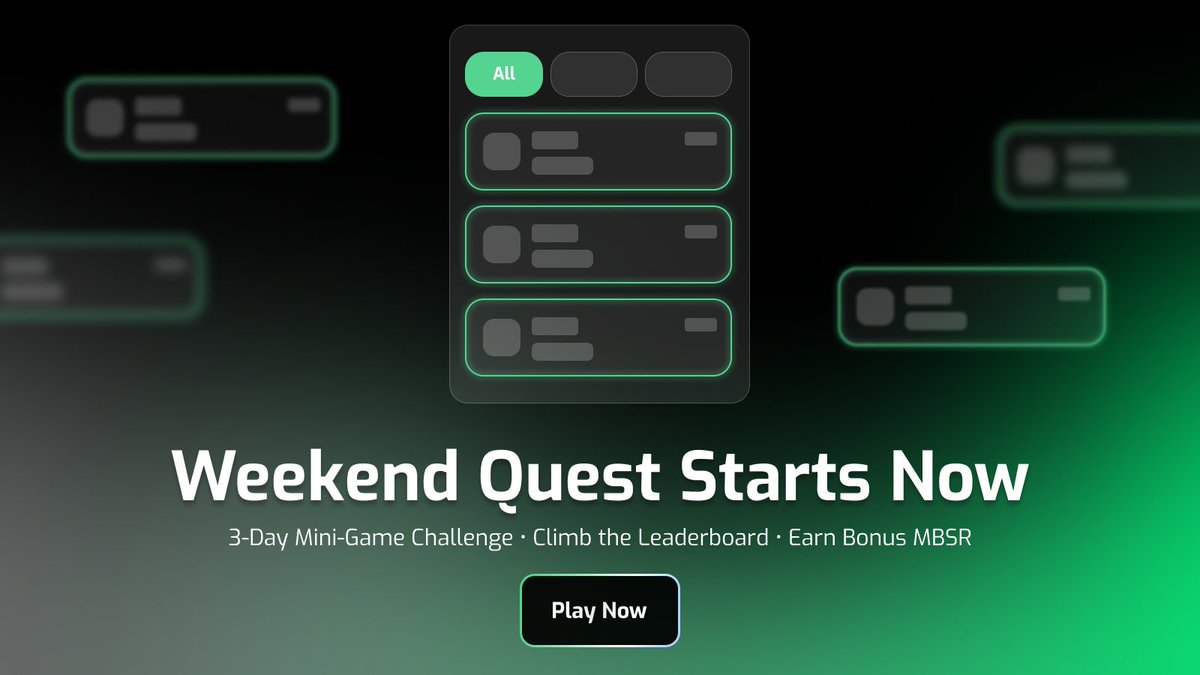 All

Weekend Quest Starts Now

3-Day Mini-Game Challenge · Climb the Leaderboard · Earn Bonus MBSR

Play Now